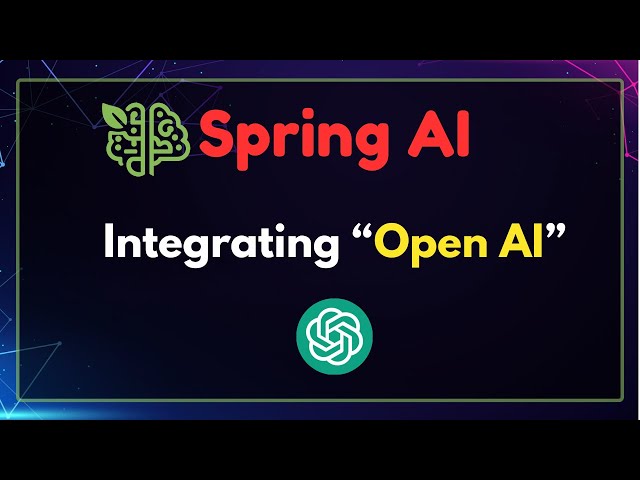 Spring AI

Integrating “Open AI”